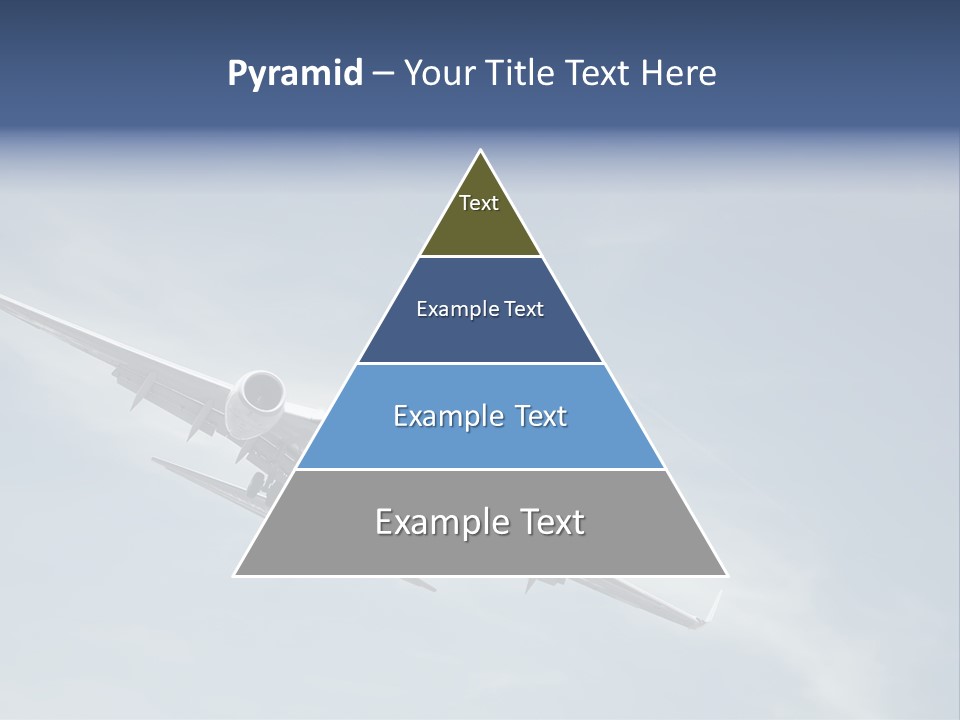 Pyramid – Your Title Text Here

Text

Example Text

Example Text

Example Text